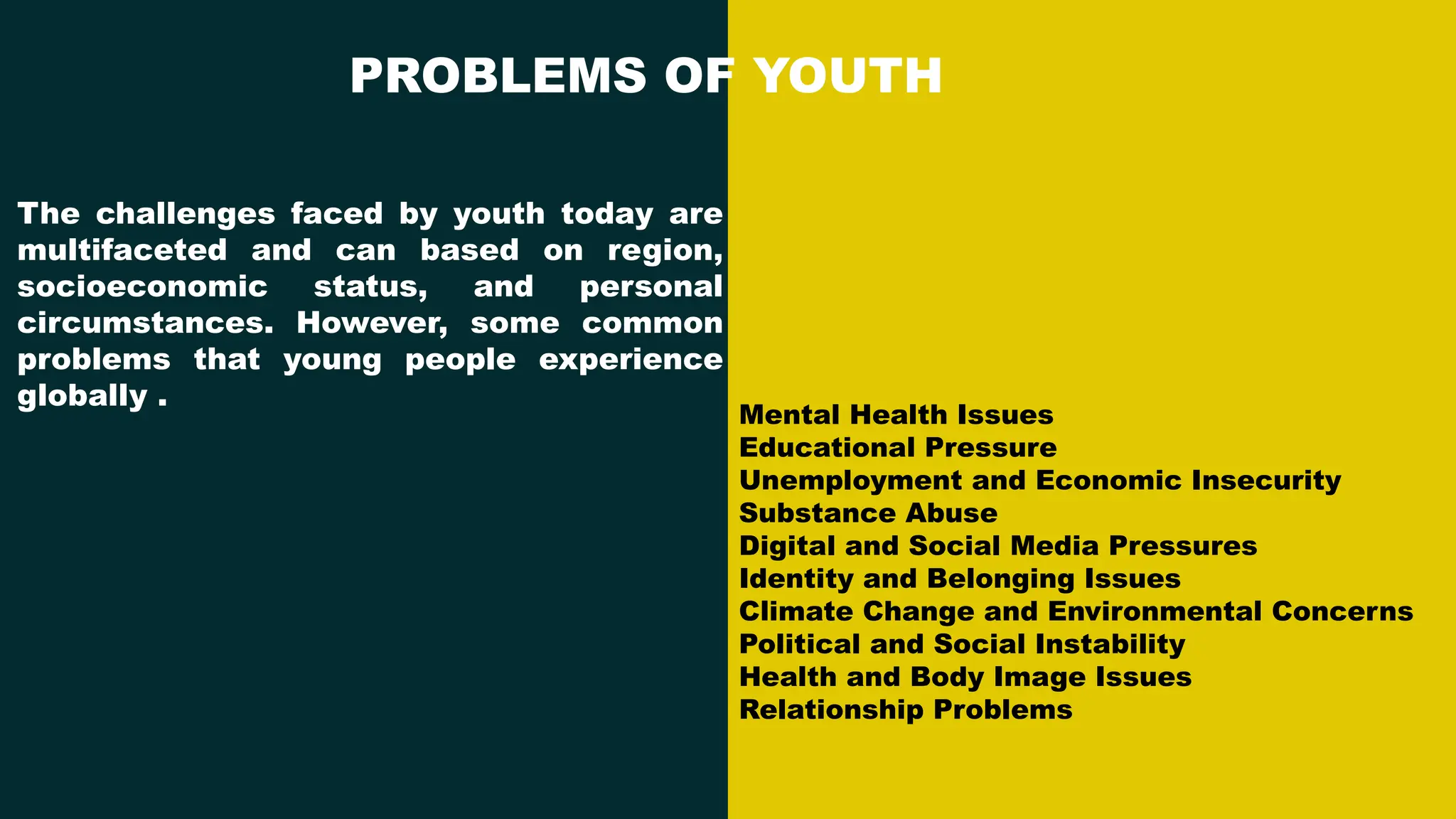 PROBLEMS OF YOUTH

The challenges faced by youth today are multifaceted and can based on region, socioeconomic status, and personal circumstances. However, some common problems that young people experience globally .

Mental Health Issues
Educational Pressure
Unemployment and Economic Insecurity
Substance Abuse
Digital and Social Media Pressures
Identity and Belonging Issues
Climate Change and Environmental Concerns
Political and Social Instability
Health and Body Image Issues
Relationship Problems